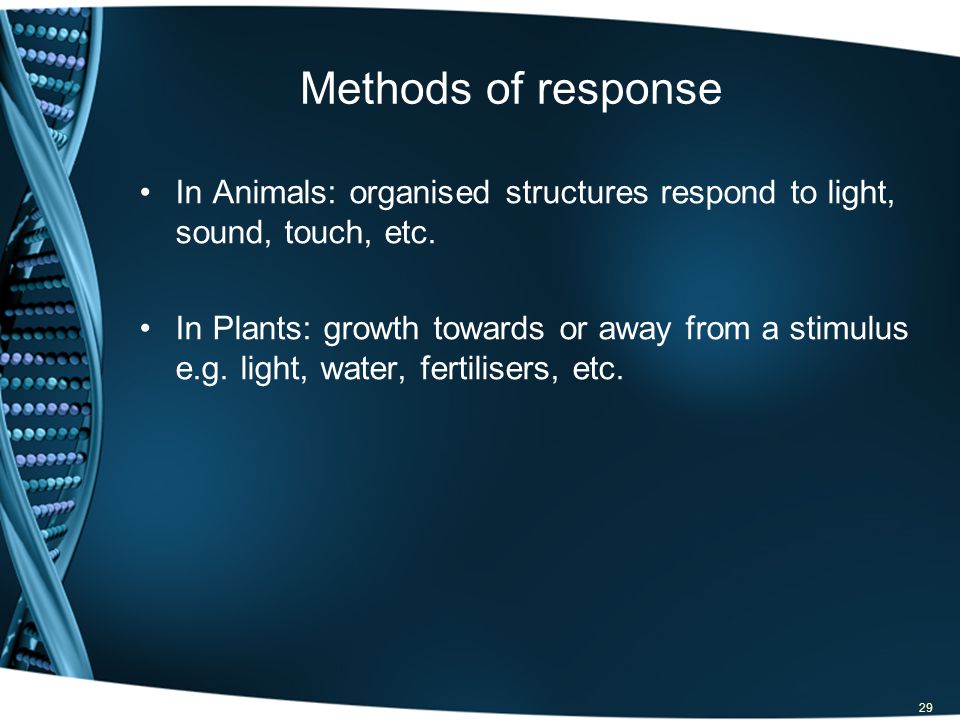 Methods of response

• In Animals: organised structures respond to light, sound, touch, etc.

• In Plants: growth towards or away from a stimulus e.g. light, water, fertilisers, etc.

29